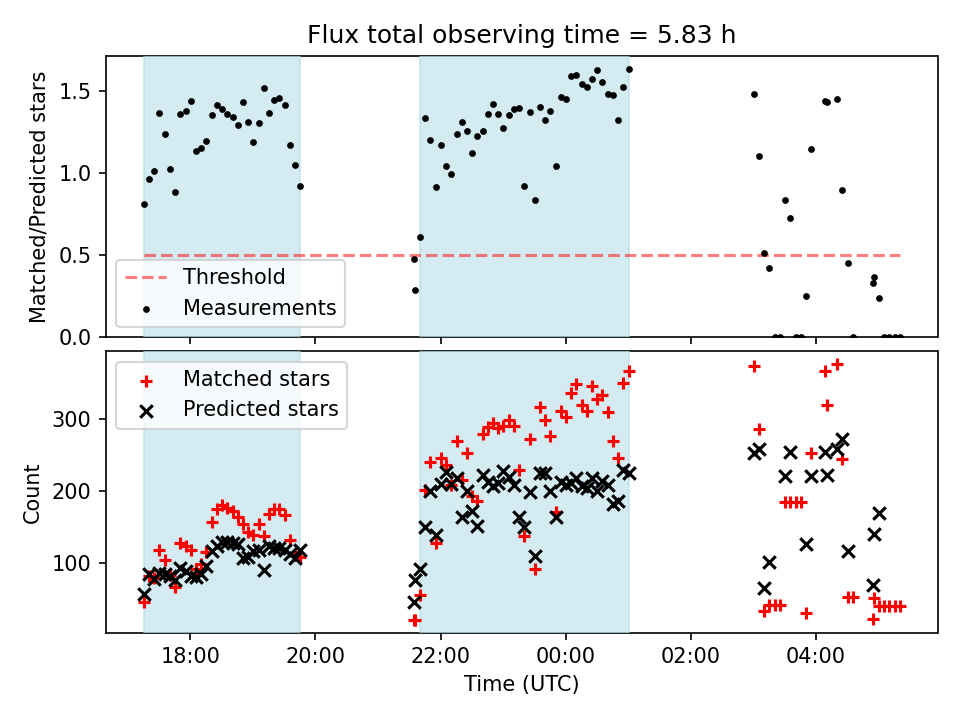 Flux total observing time = 5.83 h

Matched/Predicted stars

1.5
1.0
0.5
0.0

Threshold
Measurements

Matched stars
Predicted stars

Count

300
200
100

18:00
20:00
22:00
00:00
02:00
04:00

Time (UTC)